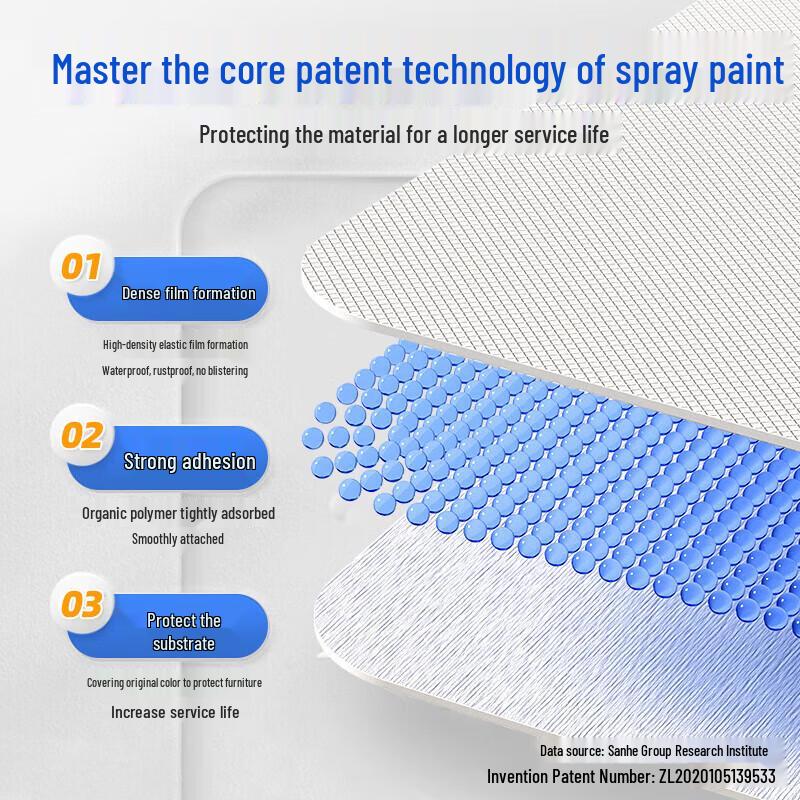 Master the core patent technology of spray paint

Protecting the material for a longer service life

01
Dense film formation

High-density elastic film formation
Waterproof, rustproof, no blistering

02
Strong adhesion

Organic polymer tightly adsorbed
Smoothly attached

03
Protect the substrate

Covering original color to protect furniture
Increase service life

Data source: Sanhe Group Research Institute
Invention Patent Number: ZL2020105139533